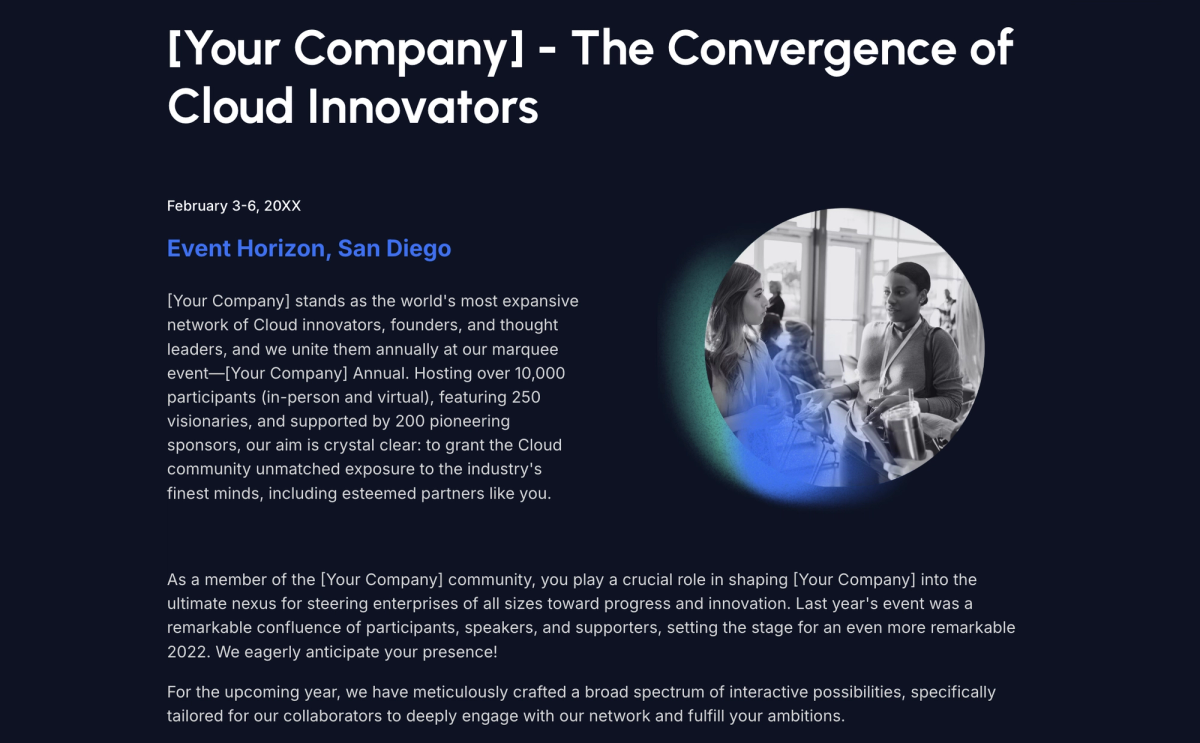 [Your Company] - The Convergence of Cloud Innovators

February 3-6, 20XX

Event Horizon, San Diego

[Your Company] stands as the world's most expansive network of Cloud innovators, founders, and thought leaders, and we unite them annually at our marquee event—[Your Company] Annual. Hosting over 10,000 participants (in-person and virtual), featuring 250 visionaries, and supported by 200 pioneering sponsors, our aim is crystal clear: to grant the Cloud community unmatched exposure to the industry's finest minds, including esteemed partners like you.

As a member of the [Your Company] community, you play a crucial role in shaping [Your Company] into the ultimate nexus for steering enterprises of all sizes toward progress and innovation. Last year's event was a remarkable confluence of participants, speakers, and supporters, setting the stage for an even more remarkable 2022. We eagerly anticipate your presence!

For the upcoming year, we have meticulously crafted a broad spectrum of interactive possibilities, specifically tailored for our collaborators to deeply engage with our network and fulfill your ambitions.